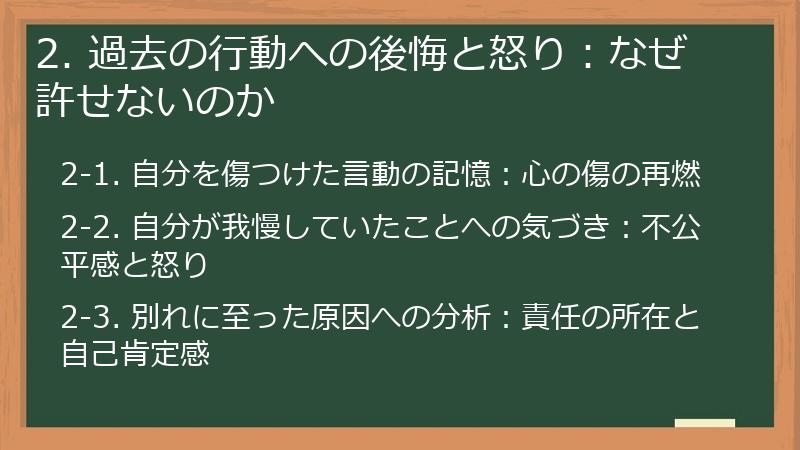 2. 過去の行動への後悔と怒り：なぜ許せないのか

2-1. 自分を傷つけた言動の記憶：心の傷の再燃

2-2. 自分が我慢していたことへの気づき：不公平感と怒り

2-3. 別れに至った原因への分析：責任の所在と自己肯定感